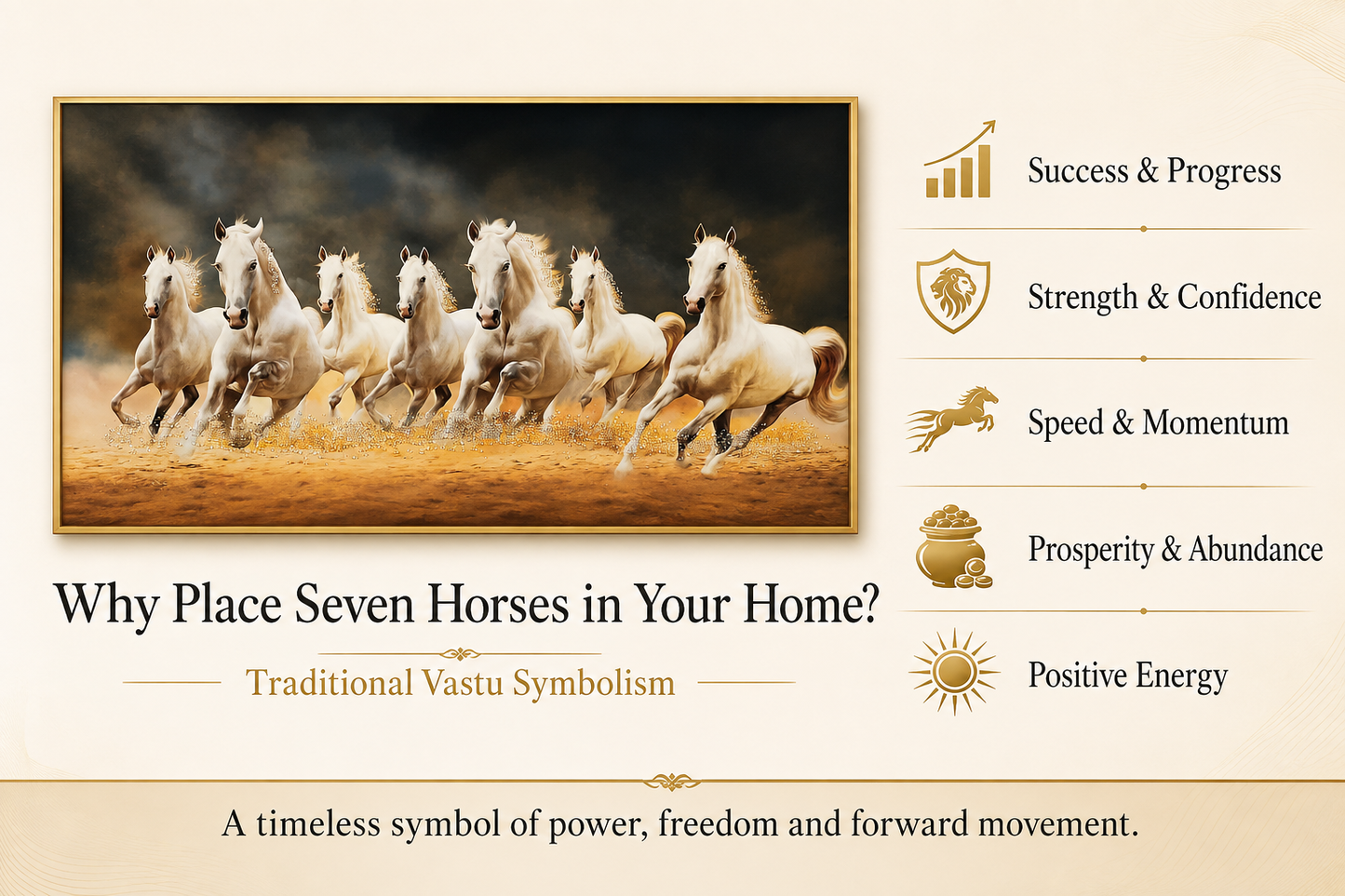 Why Place Seven Horses in Your Home?

Traditional Vastu Symbolism

Success & Progress

Strength & Confidence

Speed & Momentum

Prosperity & Abundance

Positive Energy

A timeless symbol of power, freedom and forward movement.